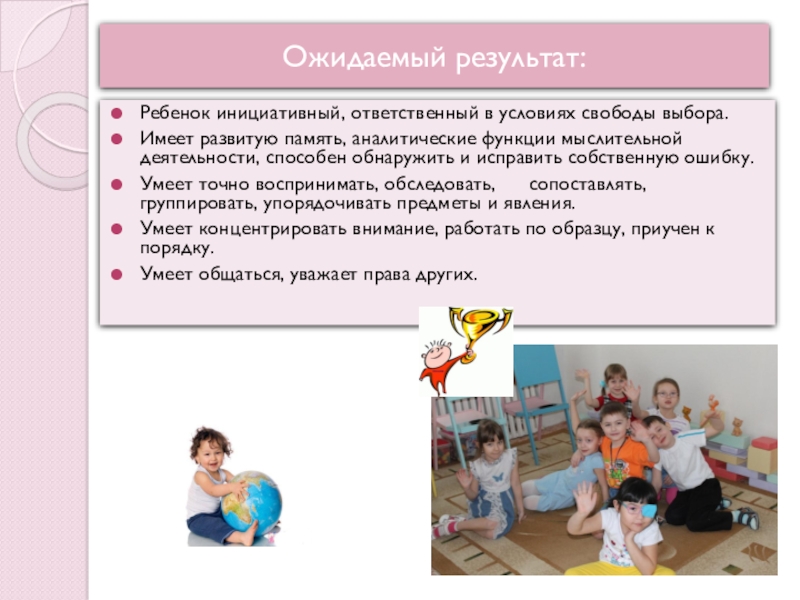 Ожидаемый результат:

Ребенок инициативный, ответственный в условиях свободы выбора.

Имеет развитую память, аналитические функции мыслительной деятельности, способен обнаружить и исправить собственную ошибку.

Умеет точно воспринимать, обследовать, сопоставлять, группировать, упорядочивать предметы и явления.

Умеет концентрировать внимание, работать по образцу, приучен к порядку.

Умеет общаться, уважает права других.